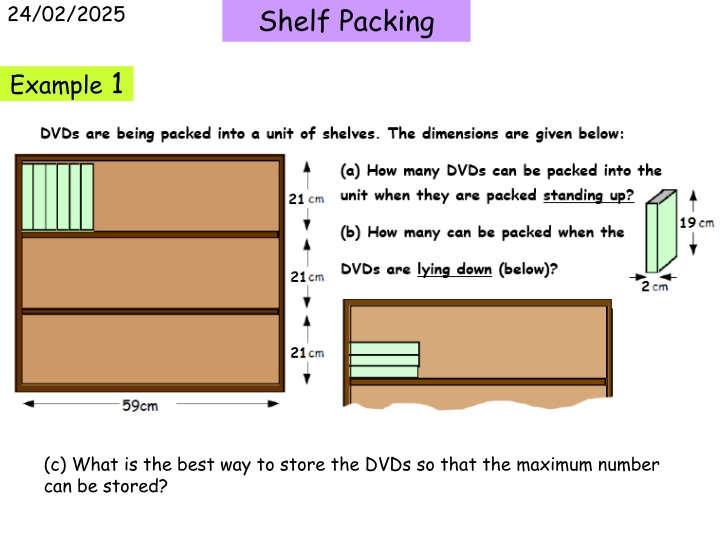 24/02/2025

Shelf Packing

Example 1

DVDs are being packed into a unit of shelves. The dimensions are given below:

21 cm

21 cm

21 cm

59cm

(a) How many DVDs can be packed into the unit when they are packed standing up?

(b) How many can be packed when the DVDs are lying down (below)?

19 cm

2 cm

(c) What is the best way to store the DVDs so that the maximum number can be stored?